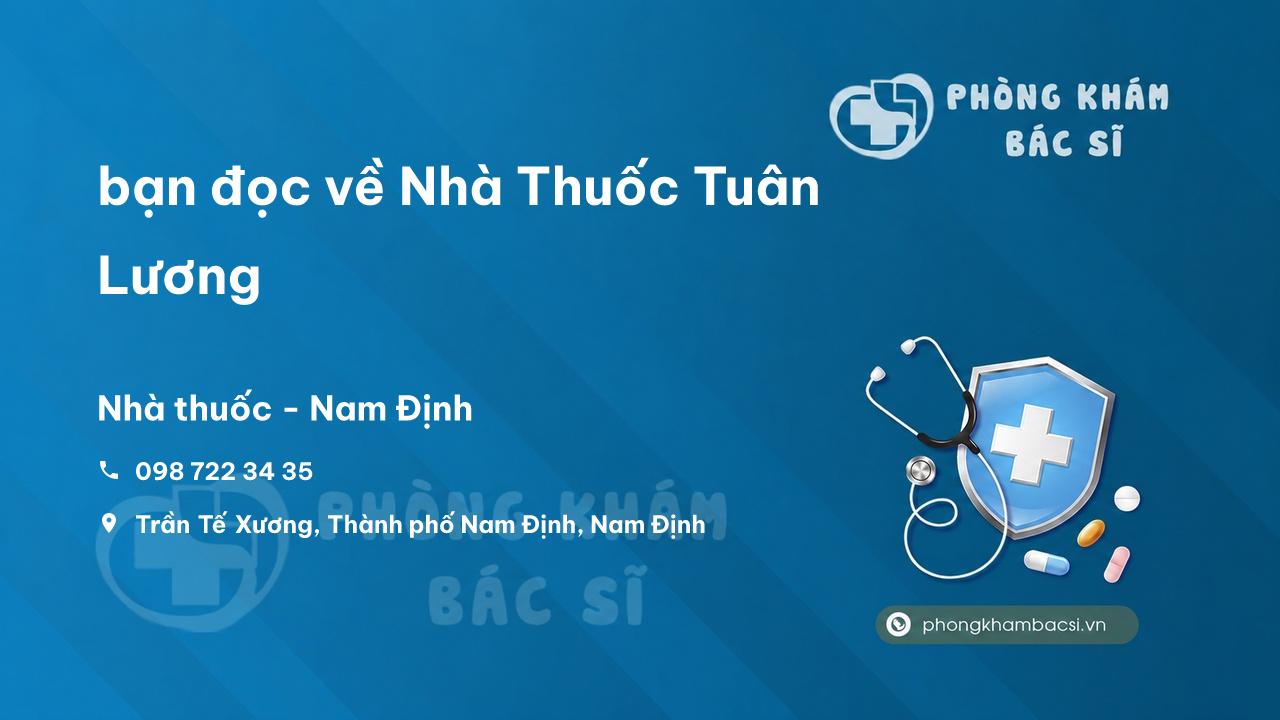 PHÒNG KHÁM
BÁC SĨ

bạn đọc về Nhà Thuốc Tuân Lương

Nhà thuốc - Nam Định

098 722 34 35

Trần Tế Xương, Thành phố Nam Định, Nam Định

PHÒNG KHÁM
BÁC SĨ

phongkhambacsi.vn